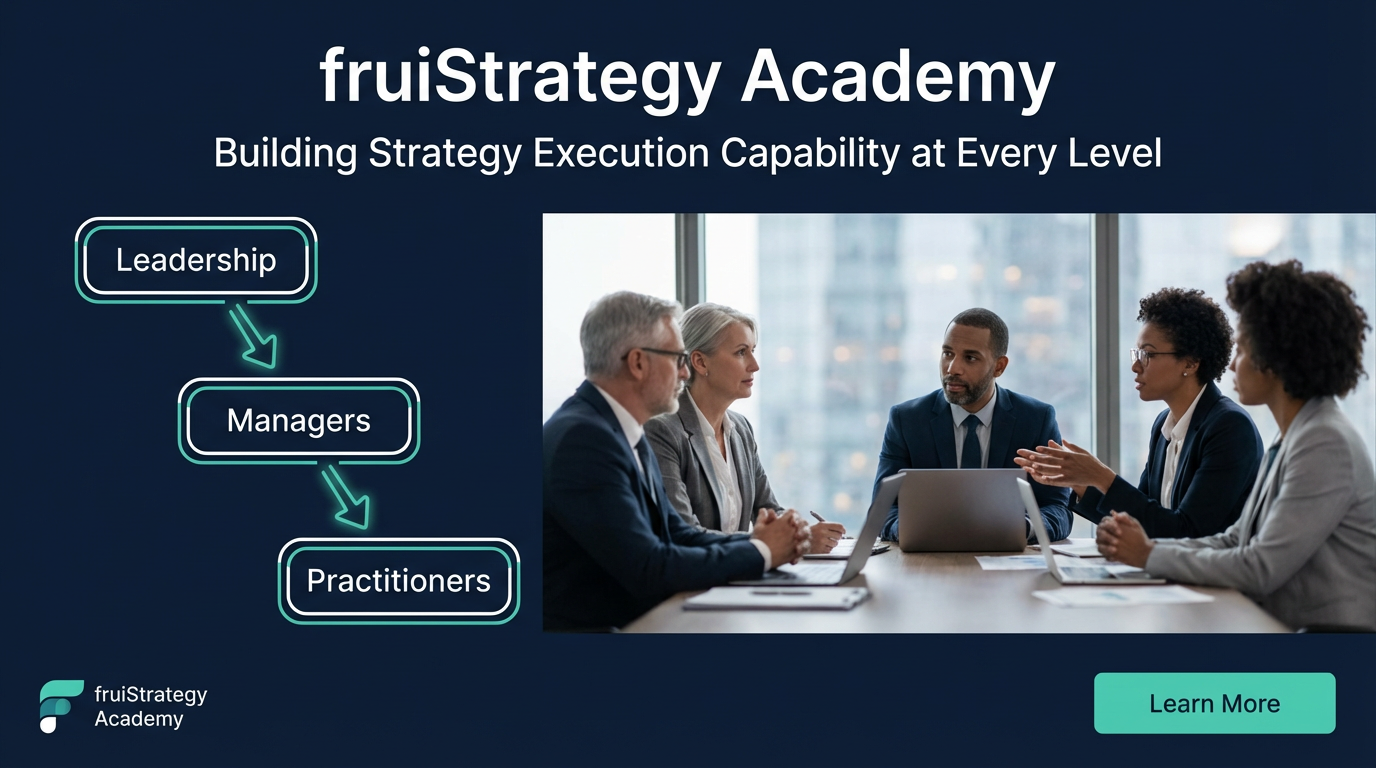 fruiStrategy Academy

Building Strategy Execution Capability at Every Level

Leadership

Managers

Practitioners

fruiStrategy Academy

Learn More